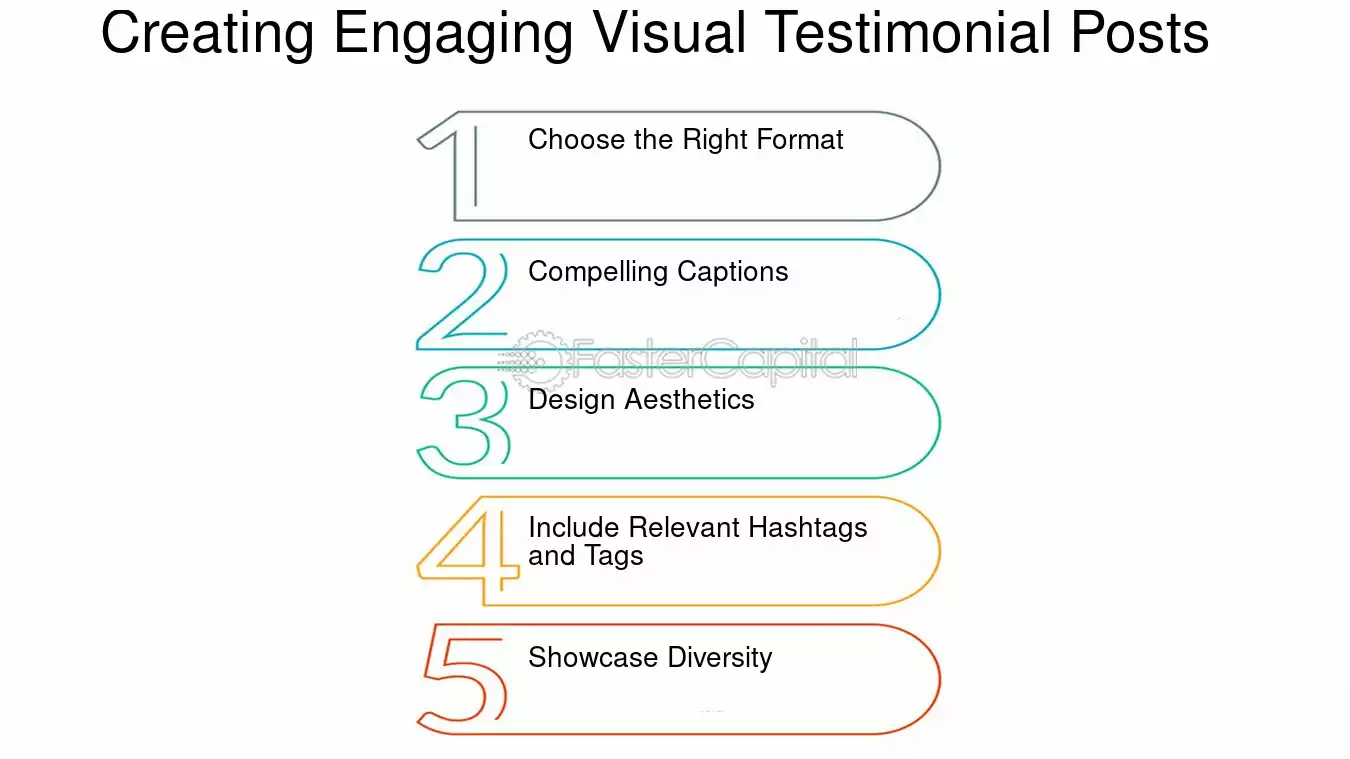 Creating Engaging Visual Testimonial Posts

1 Choose the Right Format

2 Compelling Captions

FasterCapital

3 Design Aesthetics

4 Include Relevant Hashtags and Tags

5 Showcase Diversity